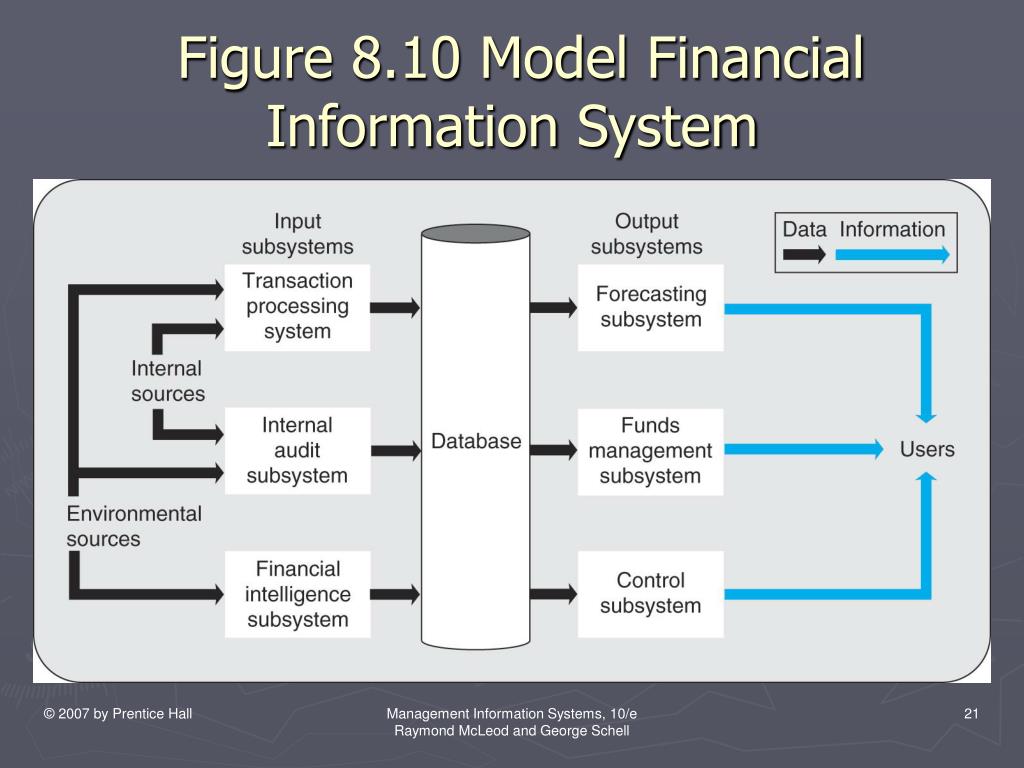 Figure 8.10 Model Financial Information System

Input subsystems

Output subsystems

Data Information

Transaction processing system

Internal sources

Internal audit subsystem

Environmental sources

Financial intelligence subsystem

Database

Forecasting subsystem

Funds management subsystem

Control subsystem

Users

© 2007 by Prentice Hall

Management Information Systems, 10/e
Raymond McLeod and George Schell

21